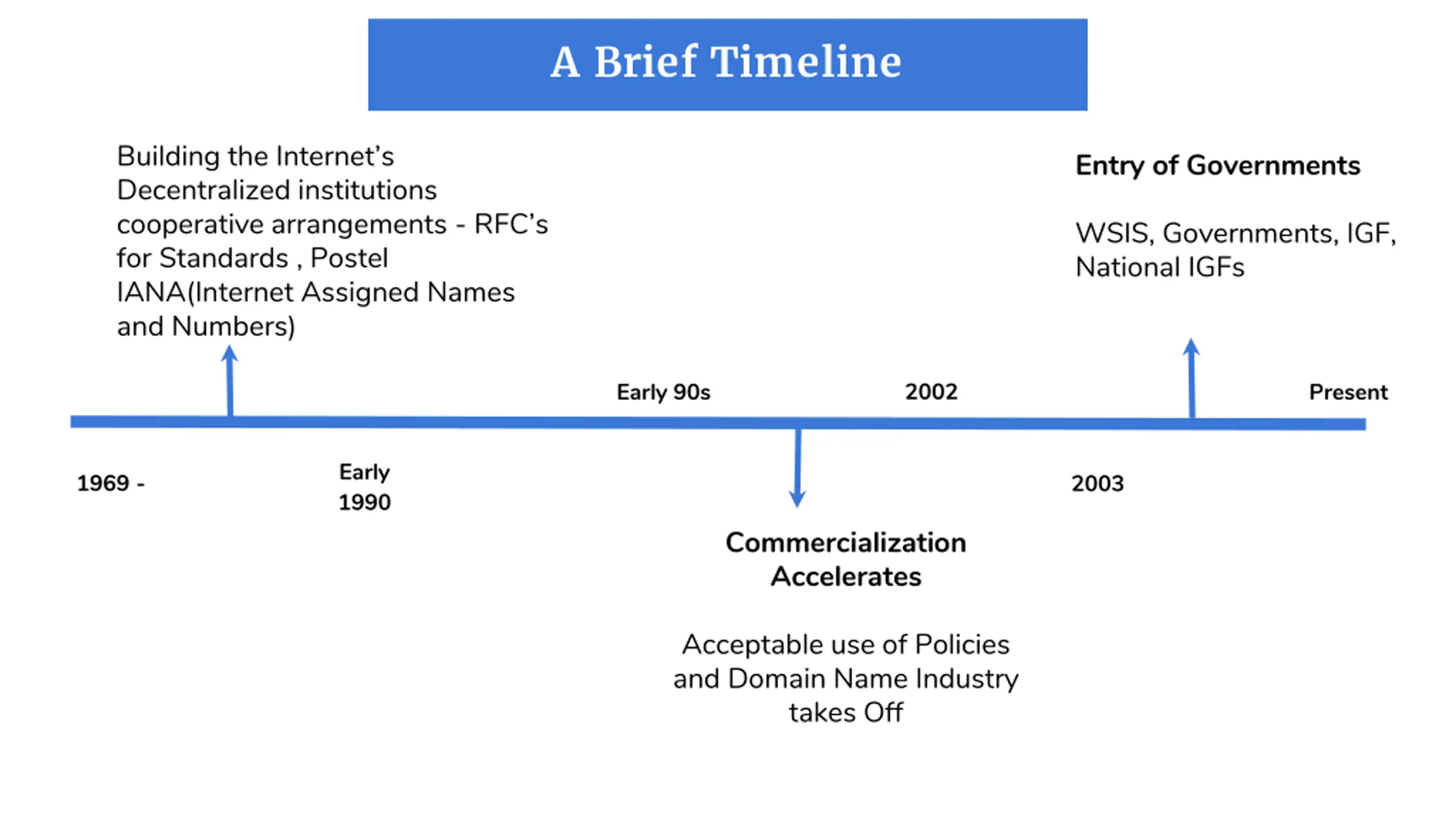 A Brief Timeline

Building the Internet's Decentralized institutions cooperative arrangements - RFC's for Standards , Postel IANA(Internet Assigned Names and Numbers)

Entry of Governments

WSIS, Governments, IGF, National IGFs

Early 90s

2002

Present

1969 -

Early 1990

2003

Commercialization Accelerates

Acceptable use of Policies and Domain Name Industry takes Off